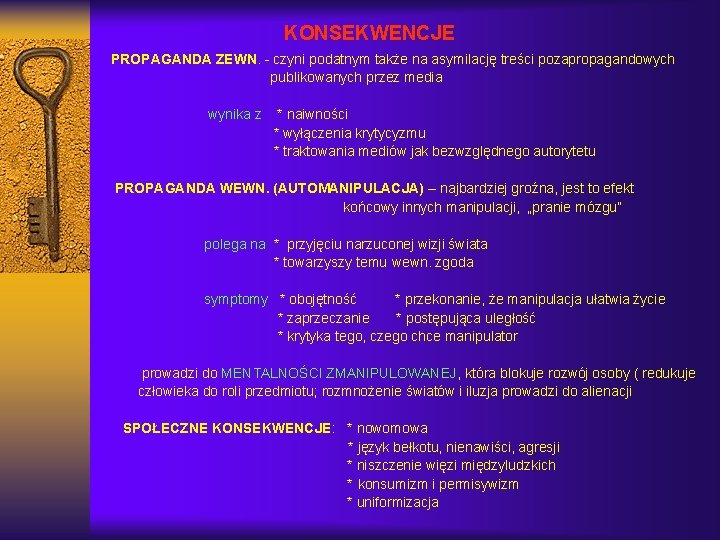 KONSEKWENCJE

PROPAGANDA ZEWN. - czyni podatnym także na asymilację treści pozapropagandowych publikowanych przez media

wynika z * naiwności
* wyłączenia krytycyzmu
* traktowania mediów jak bezwzględnego autorytetu

PROPAGANDA WEWN. (AUTOMANIPULACJA) – najbardziej groźna, jest to efekt końcowy innych manipulacji, „pranie mózgu"

polega na * przyjęciu narzuconej wizji świata
* towarzyszy temu wewn. zgoda

symptomy * obojętność * przekonanie, że manipulacja ułatwia życie
* zaprzeczanie * postępująca uległość
* krytyka tego, czego chce manipulator

prowadzi do MENTALNOŚCI ZMANIPULOWANEJ, która blokuje rozwój osoby ( redukuje człowieka do roli przedmiotu; rozmnożenie światów i iluzja prowadzi do alienacji

SPOŁECZNE KONSEKWENCJE: * nowomowa
* język bełkotu, nienawiści, agresji
* niszczenie więzi międzyludzkich
* konsumizm i permisywizm
* uniformizacja